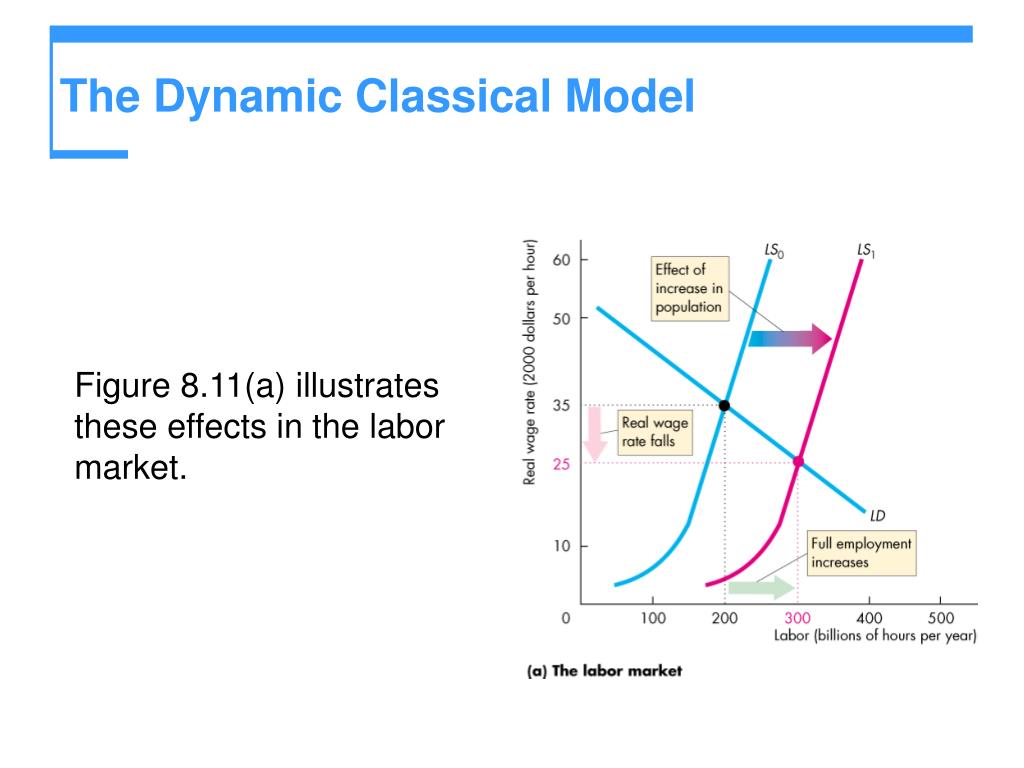 The Dynamic Classical Model

Figure 8.11(a) illustrates these effects in the labor market.

Real wage rate (2000 dollars per hour)

60
50
35
25
10
0

$LS_0$
$LS_1$

Effect of increase in population

Real wage rate falls

LD

Full employment increases

100
200
300
400
500

Labor (billions of hours per year)

(a) The labor market